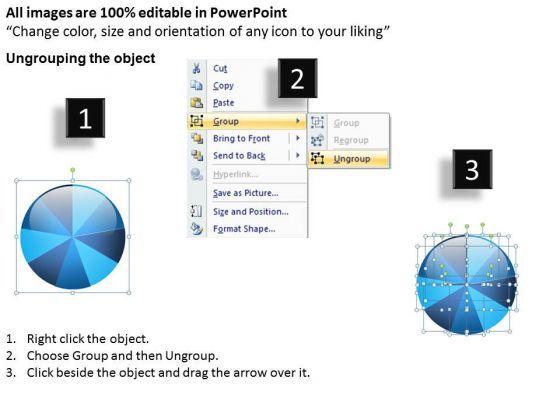 All images are 100% editable in PowerPoint
“Change color, size and orientation of any icon to your liking”

Ungrouping the object

1

2

Cut
Copy
Paste
Group
Bring to Front
Send to Back
Hyperlink...
Save as Picture...
Size and Position...
Format Shape...

Group
Regroup
Ungroup

3

1. Right click the object.
2. Choose Group and then Ungroup.
3. Click beside the object and drag the arrow over it.